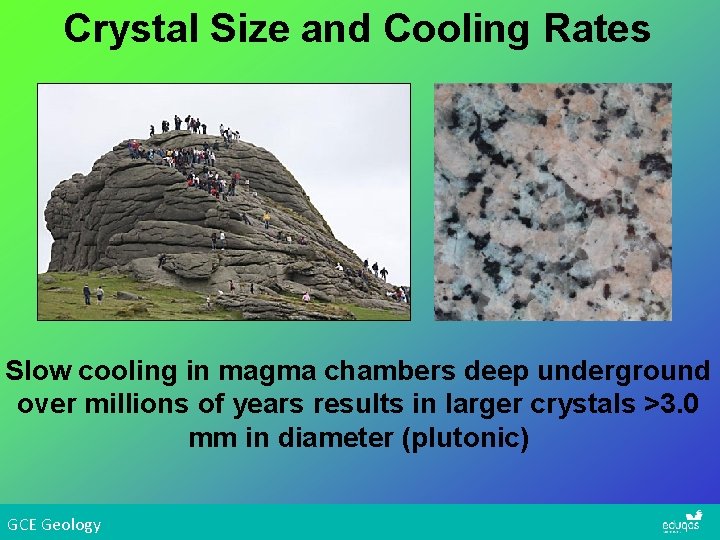 Crystal Size and Cooling Rates

Slow cooling in magma chambers deep underground over millions of years results in larger crystals >3.0 mm in diameter (plutonic)

GCE Geology

eduqas